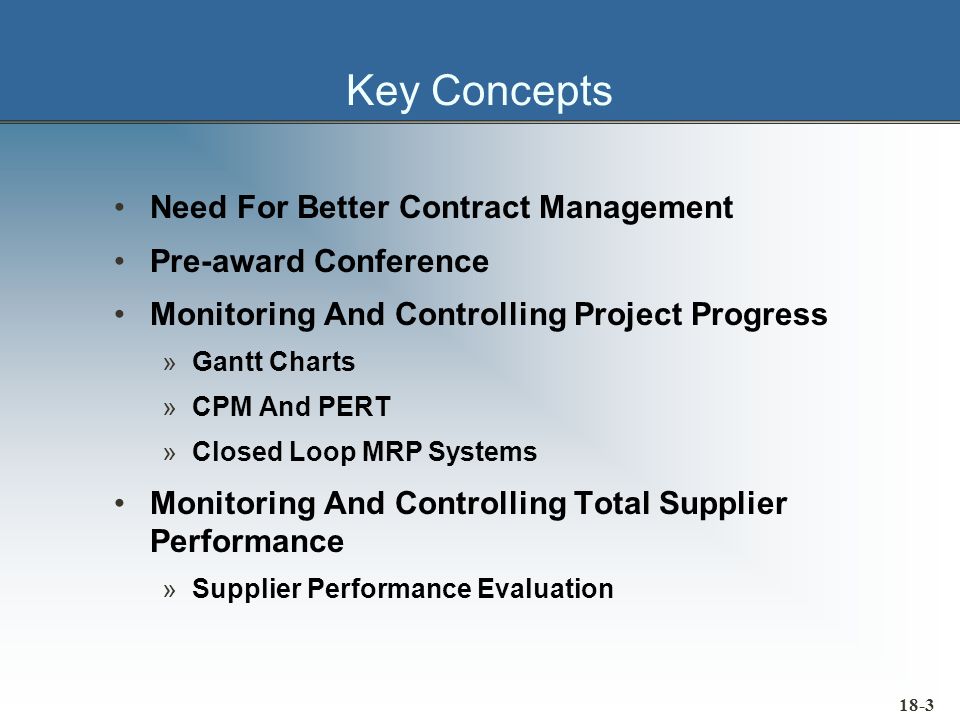 Key Concepts

• Need For Better Contract Management
• Pre-award Conference
• Monitoring And Controlling Project Progress
» Gantt Charts
» CPM And PERT
» Closed Loop MRP Systems
• Monitoring And Controlling Total Supplier Performance
» Supplier Performance Evaluation

18-3